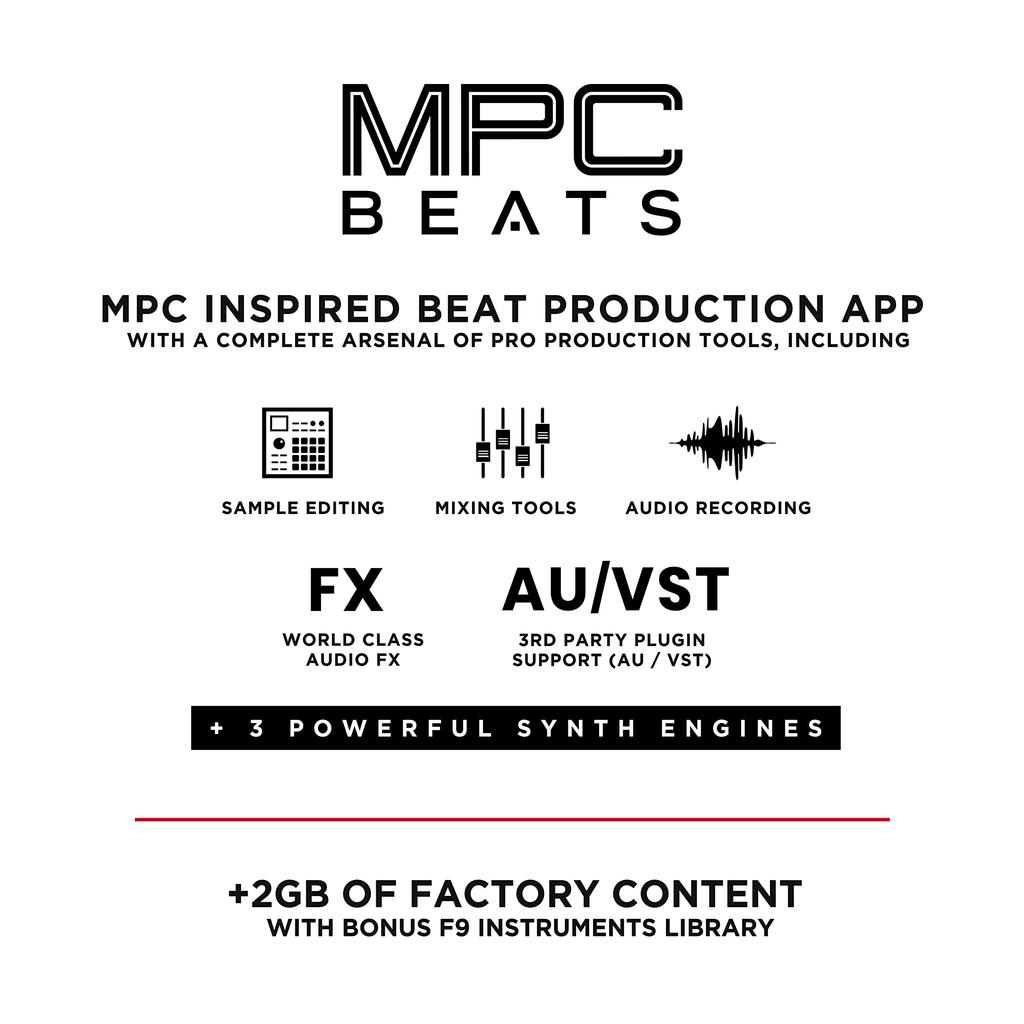 MPC
BEATS

MPC INSPIRED BEAT PRODUCTION APP
WITH A COMPLETE ARSENAL OF PRO PRODUCTION TOOLS, INCLUDING

SAMPLE EDITING

MIXING TOOLS

AUDIO RECORDING

FX
WORLD CLASS AUDIO FX

AU/VST
3RD PARTY PLUGIN SUPPORT (AU / VST)

+ 3 POWERFUL SYNTH ENGINES

+2GB OF FACTORY CONTENT
WITH BONUS F9 INSTRUMENTS LIBRARY